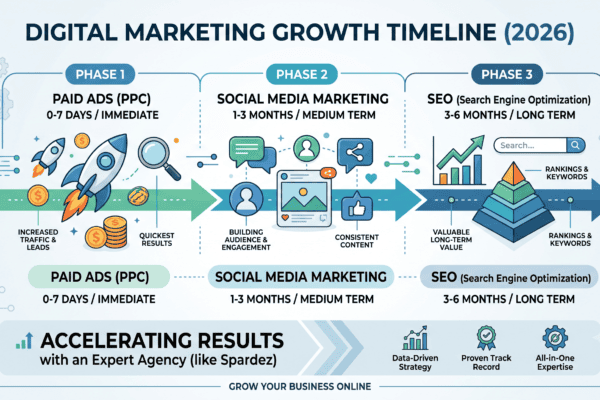 DIGITAL MARKETING GROWTH TIMELINE (2026)

PHASE 1
PAID ADS (PPC)
0-7 DAYS / IMMEDIATE

INCREASED TRAFFIC & LEADS

QUICKEST RESULTS

PHASE 2
SOCIAL MEDIA MARKETING
1-3 MONTHS / MEDIUM TERM

BUILDING AUDIENCE & ENGAGEMENT

CONSISTENT CONTENT

PHASE 3
SEO (Search Engine Optimization)
3-6 MONTHS / LONG TERM

Search...

RANKINGS & KEYWORDS

VALUABLE LONG-TERM VALUE

RANKINGS & KEYWORDS

PAID ADS (PPC)
0-7 DAYS / IMMEDIATE

SOCIAL MEDIA MARKETING
1-3 MONTHS / MEDIUM TERM

SEO (Search Engine Optimization)
3-6 MONTHS / LONG TERM

ACCELERATING RESULTS
with an Expert Agency (like Spardez)

Data-Driven Strategy

Proven Track Record

All-in-One Expertise

GROW YOUR BUSINESS ONLINE